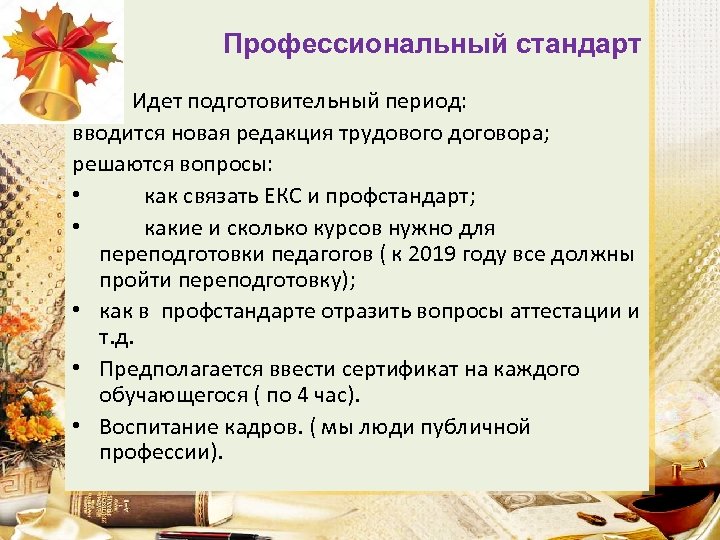 Профессиональный стандарт

Идет подготовительный период:
вводится новая редакция трудового договора;
решаются вопросы:

• как связать ЕКС и профстандарт;
• какие и сколько курсов нужно для переподготовки педагогов ( к 2019 году все должны пройти переподготовку);
• как в профстандарте отразить вопросы аттестации и т.д.
• Предполагается ввести сертификат на каждого обучающегося ( по 4 час).
• Воспитание кадров. ( мы люди публичной профессии).